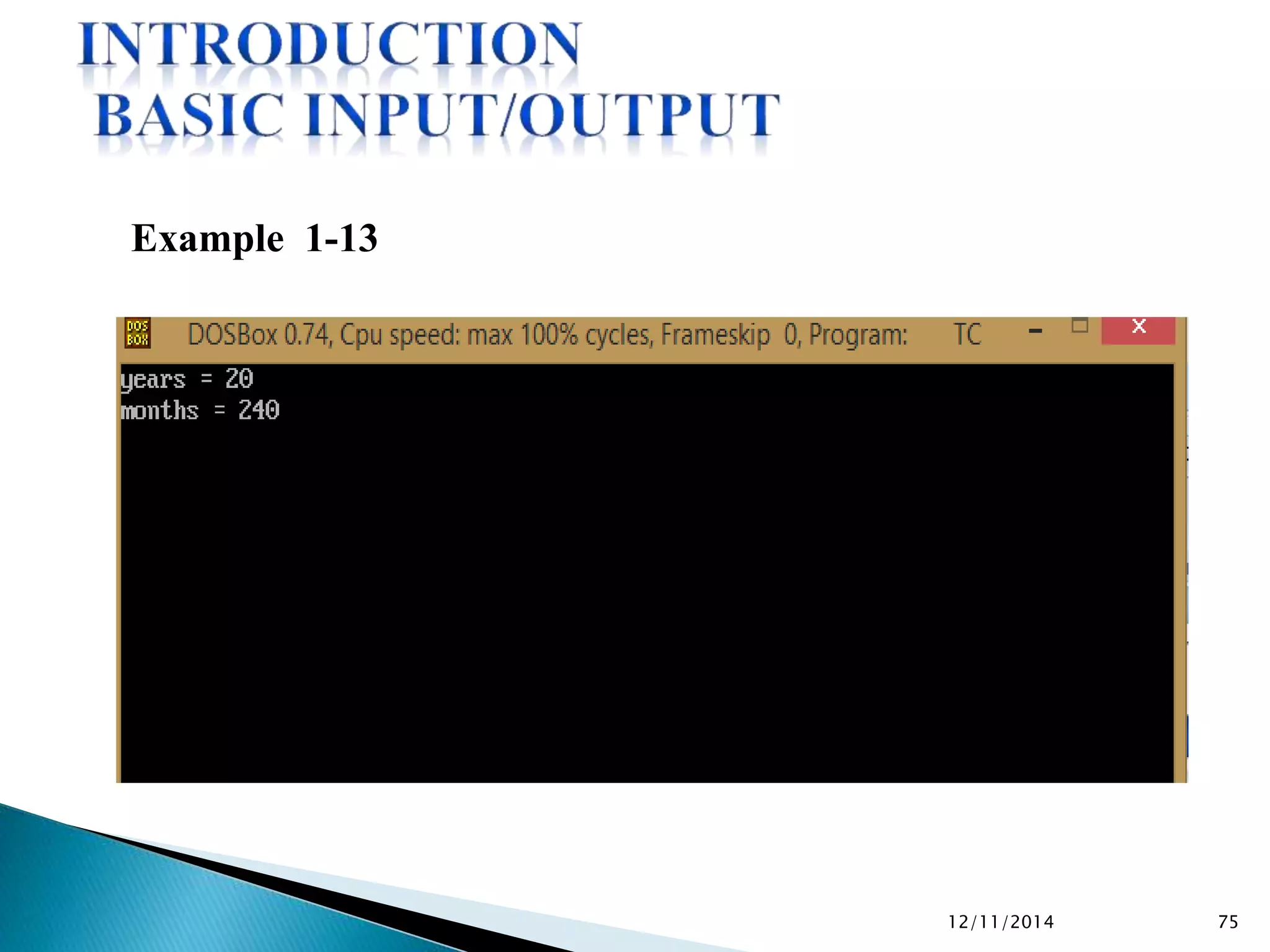 INTRODUCTION
BASIC INPUT/OUTPUT

Example 1-13

DOS BOX DOSBox 0.74, Cpu speed: max 100% cycles, Frameskip 0, Program: TC

years = 20
months = 240

12/11/2014

75